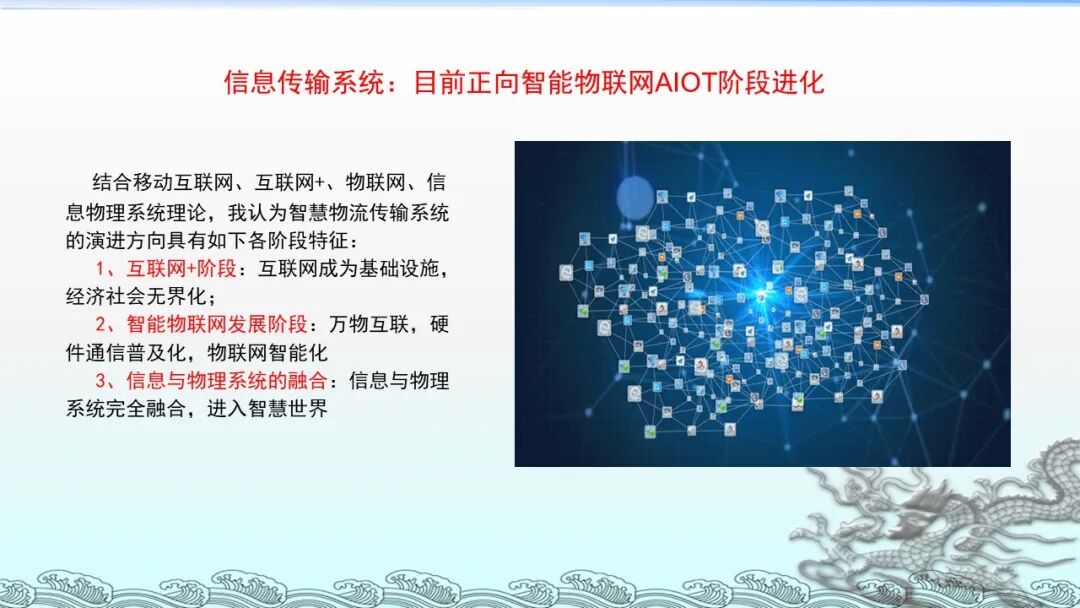 信息传输系统：目前正向智能物联网AIOT阶段进化

结合移动互联网、互联网+、物联网、信息物理系统理论，我认为智慧物流传输系统的演进方向具有如下各阶段特征：

1、互联网+阶段：互联网成为基础设施，经济社会无界化；

2、智能物联网发展阶段：万物互联，硬件通信普及化，物联网智能化

3、信息与物理系统的融合：信息与物理系统完全融合，进入智慧世界